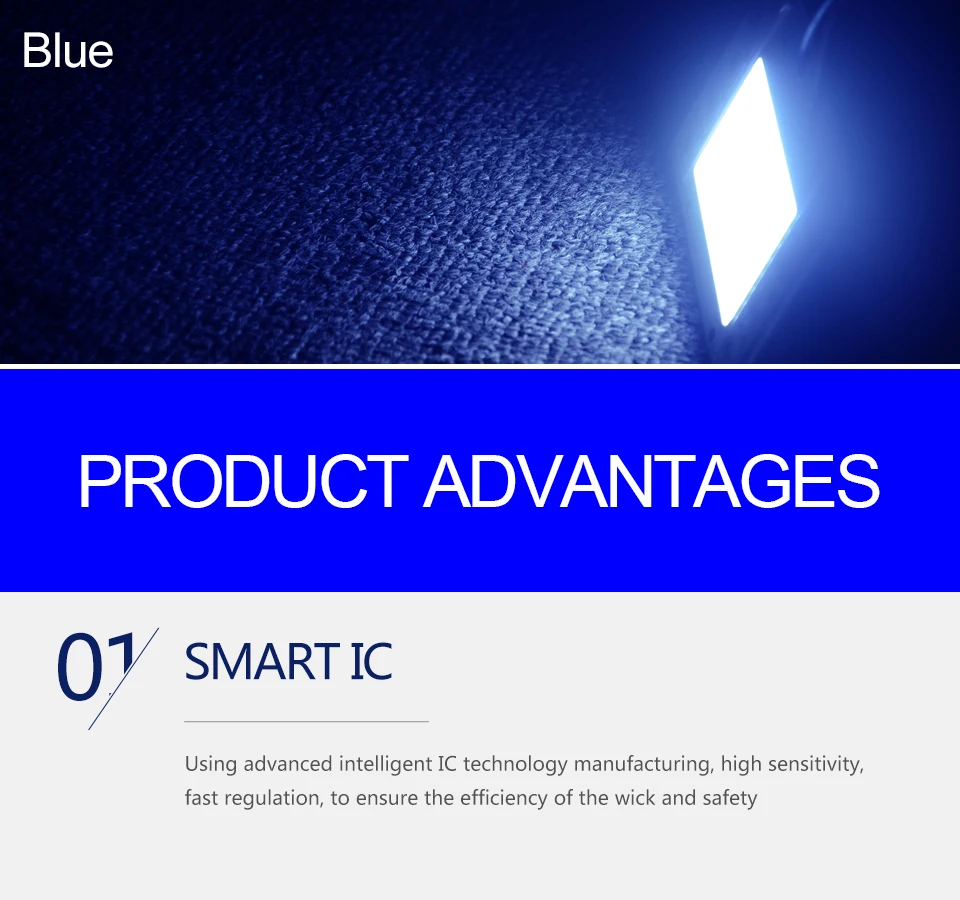 Blue

PRODUCT ADVANTAGES

01

SMART IC

Using advanced intelligent IC technology manufacturing, high sensitivity, fast regulation, to ensure the efficiency of the wick and safety